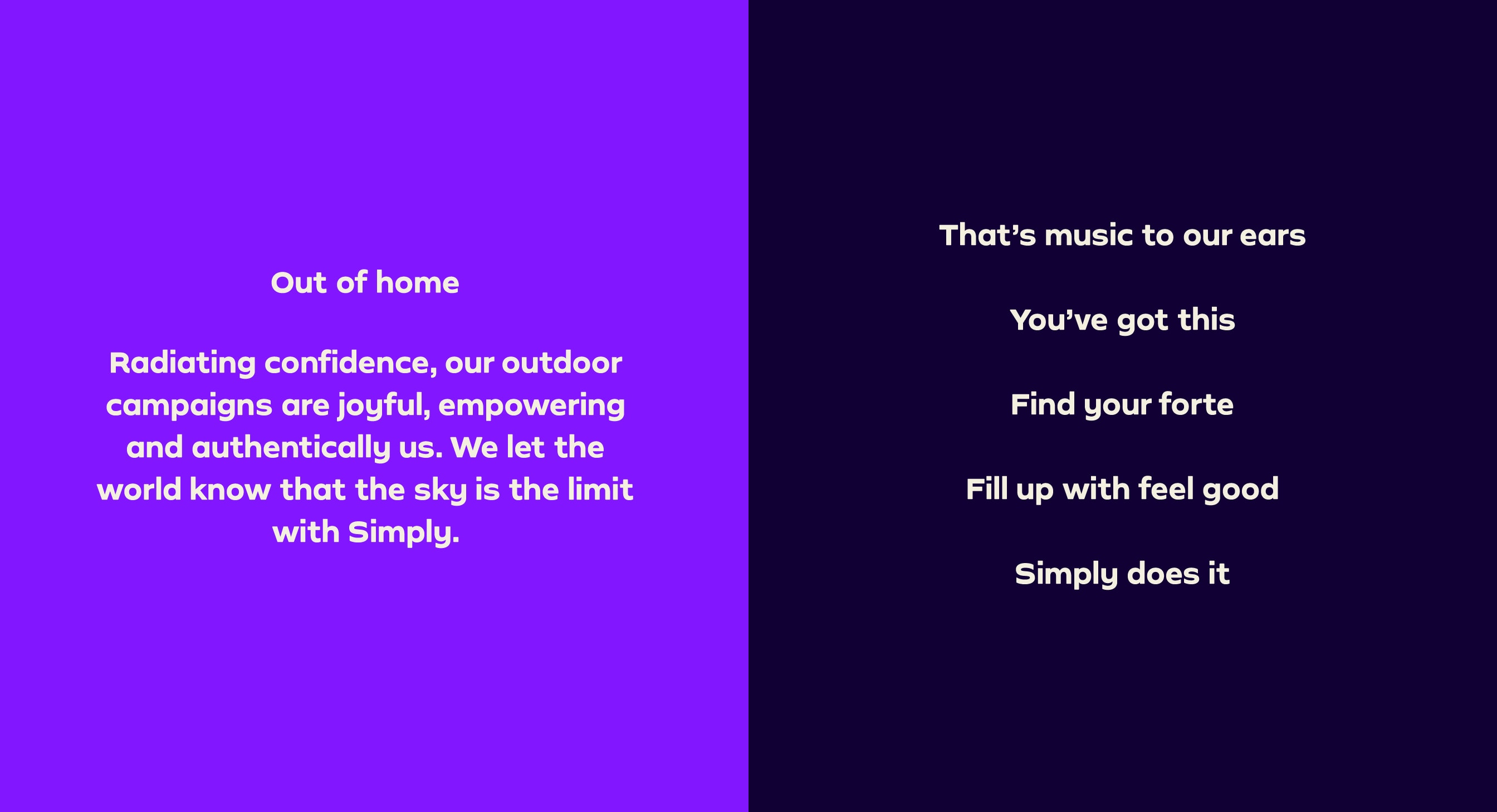 Out of home

Radiating confidence, our outdoor campaigns are joyful, empowering and authentically us. We let the world know that the sky is the limit with Simply.

That’s music to our ears

You’ve got this

Find your forte

Fill up with feel good

Simply does it